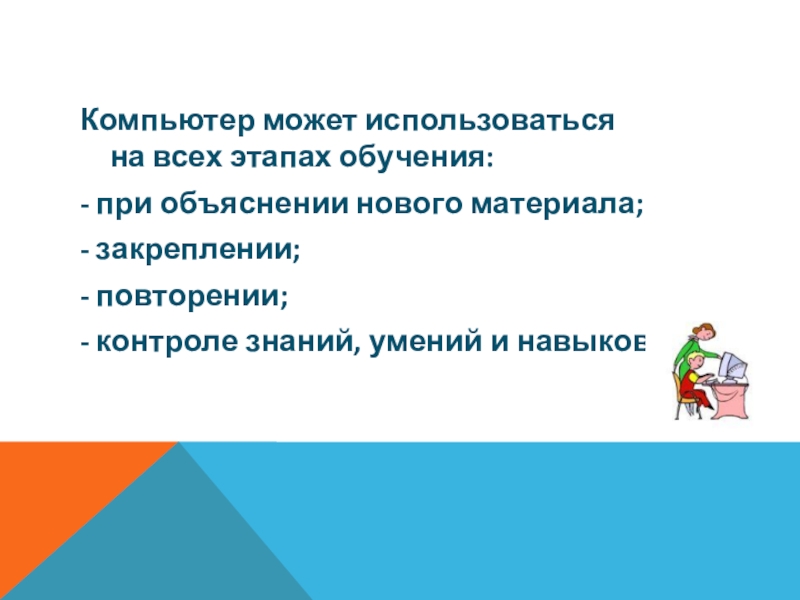 Компьютер может использоваться на всех этапах обучения:

- при объяснении нового материала;

- закреплении;

- повторении;

- контроле знаний, умений и навыков